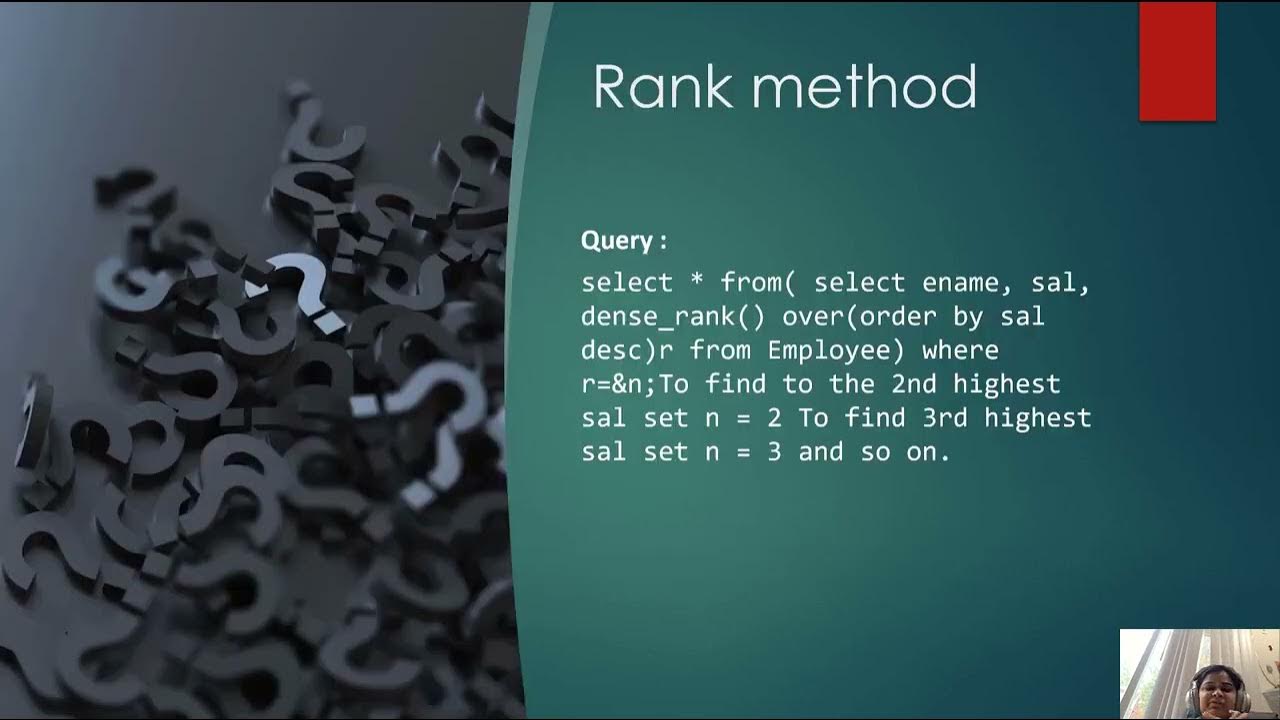 Rank method

Query :

select * from( select ename, sal, dense_rank() over(order by sal desc)r from Employee) where r=&n;To find to the 2nd highest sal set n = 2 To find 3rd highest sal set n = 3 and so on.